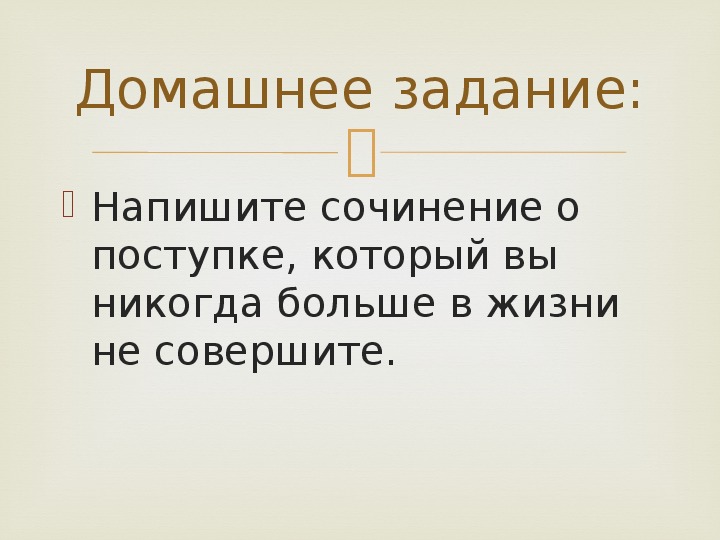 Домашнее задание:

Напишите сочинение о поступке, который вы никогда больше в жизни не совершите.